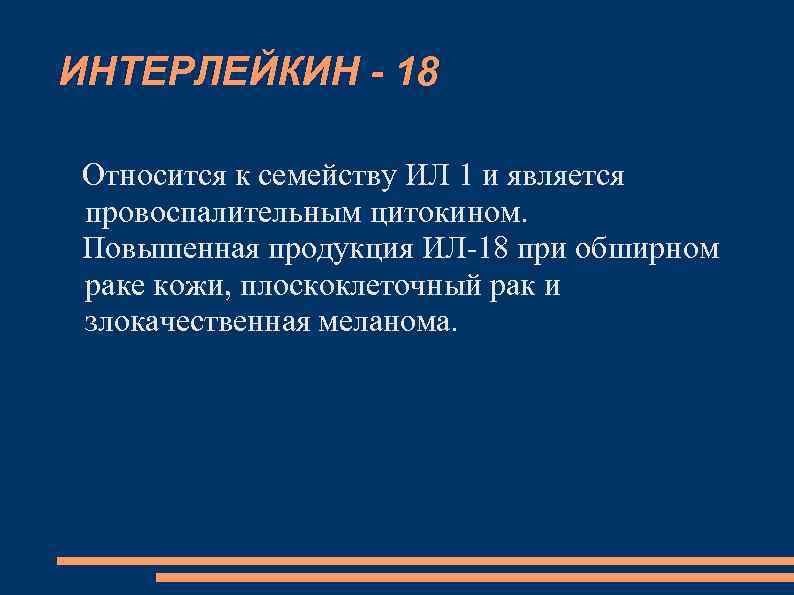 ИНТЕРЛЕЙКИН - 18

Относится к семейству ИЛ 1 и является провоспалительным цитокином.

Повышенная продукция ИЛ-18 при обширном раке кожи, плоскоклеточный рак и злокачественная меланома.